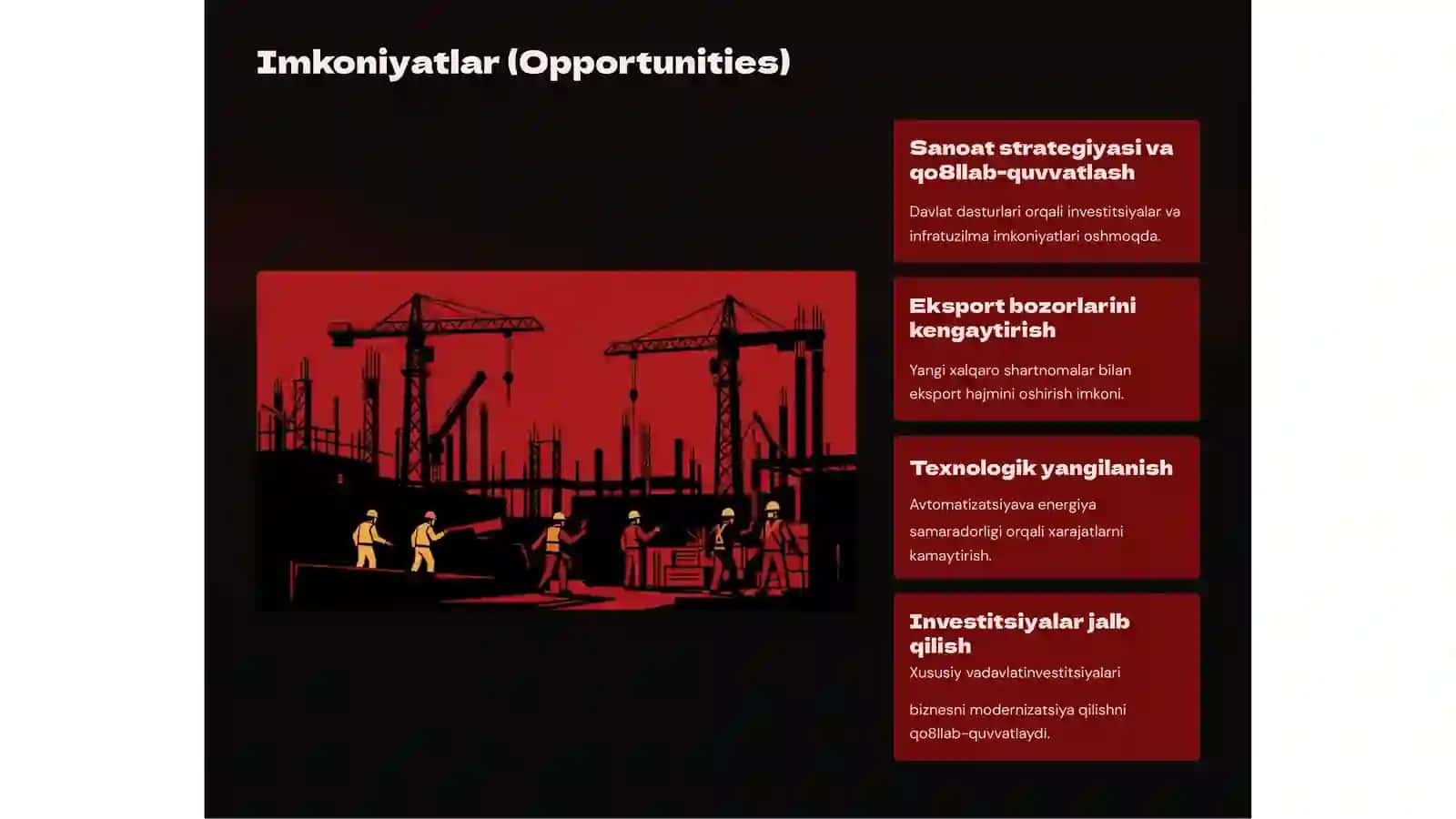 Imkoniyatlar (Opportunities)

Sanoat strategiyasi va qo8llab-quvvatlash

Davlat dasturlari orqali investitsiyalar va infratuzilma imkoniyatlari oshmoqda.

Eksport bozorlarini kengaytirish

Yangi xalqaro shartnomalar bilan eksport hajmini oshirish imkoni.

Texnologik yangilanish

Avtomatizatsiyava energiya samaradorligi orqali xarajatlarni kamaytirish.

Investitsiyalar jalb qilish

Xususiy vadavlatinvestitsiyalari

biznesni modernizatsiya qilishni qo8llab-quvvatlaydi.